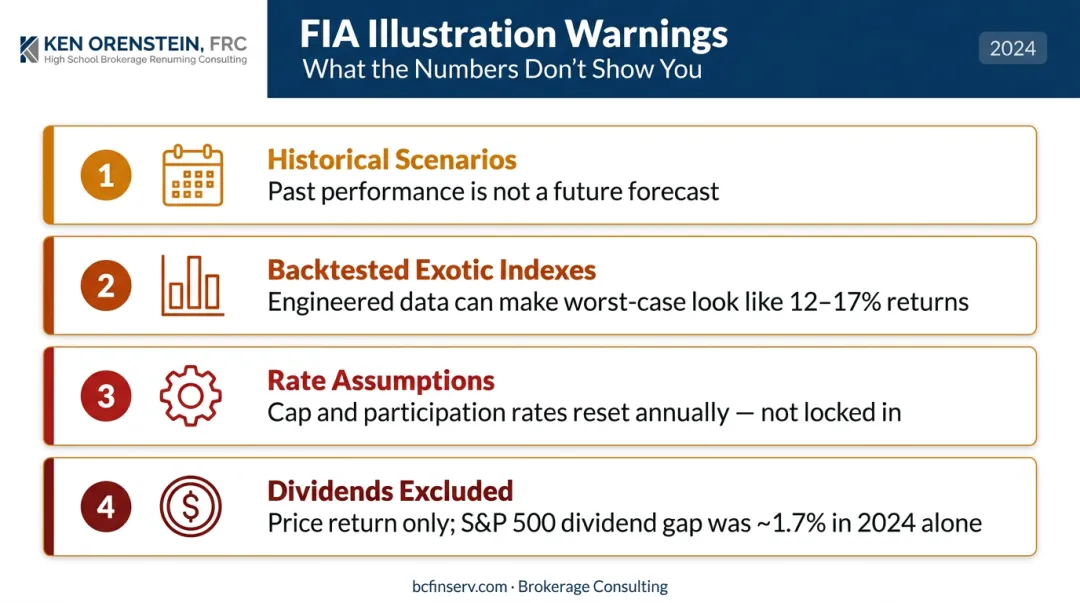 KEN ORENSTEIN, FRC
High School Brokerage Renuming Consulting

FIA Illustration Warnings
What the Numbers Don't Show You

2024

1
Historical Scenarios
Past performance is not a future forecast

2
Backtested Exotic Indexes
Engineered data can make worst-case look like 12–17% returns

3
Rate Assumptions
Cap and participation rates reset annually — not locked in

4
Dividends Excluded
Price return only; S&P 500 dividend gap was ~1.7% in 2024 alone

bcfinserv.com · Brokerage Consulting